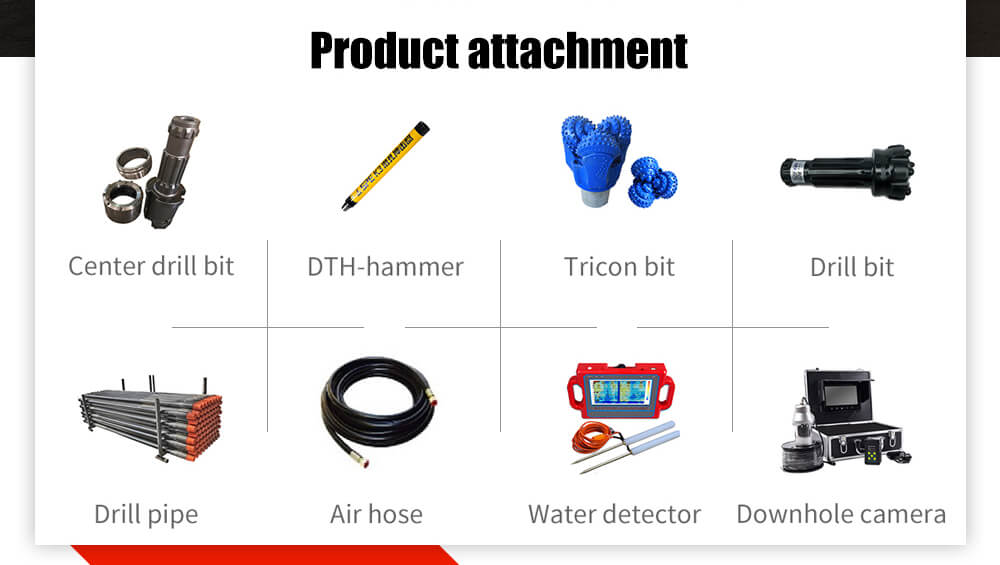 Product attachment

Center drill bit

DTH-hammer

Tricon bit

Drill bit

Drill pipe

Air hose

Water detector

Downhole camera